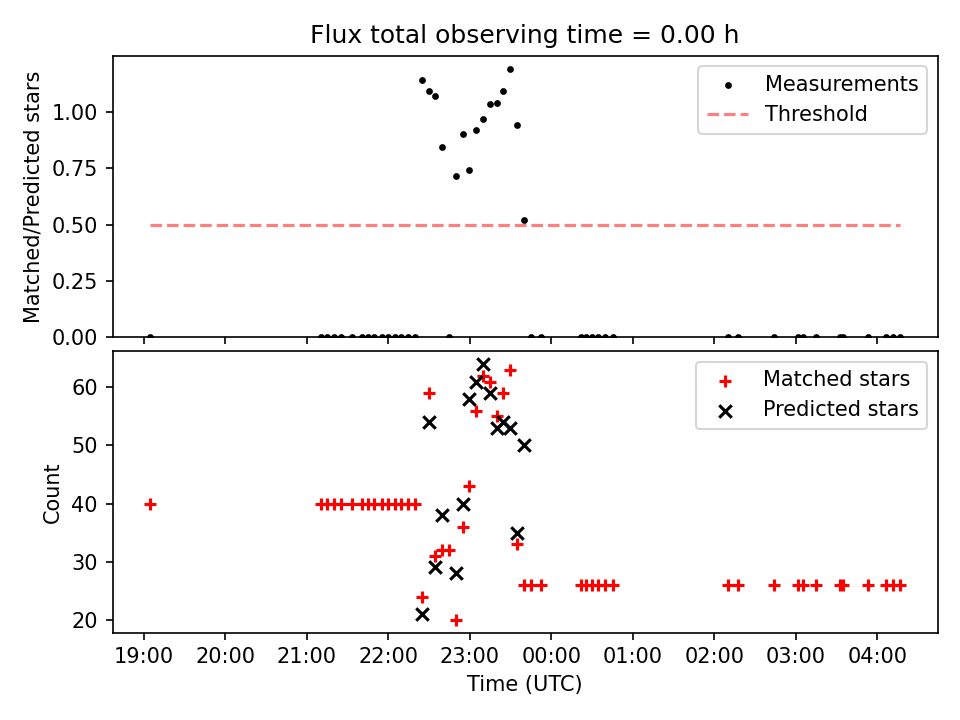 Flux total observing time = 0.00 h

Matched/Predicted stars

1.00
0.75
0.50
0.25
0.00

Measurements
Threshold

Count

60
50
40
30
20

Matched stars
Predicted stars

19:00 20:00 21:00 22:00 23:00 00:00 01:00 02:00 03:00 04:00

Time (UTC)